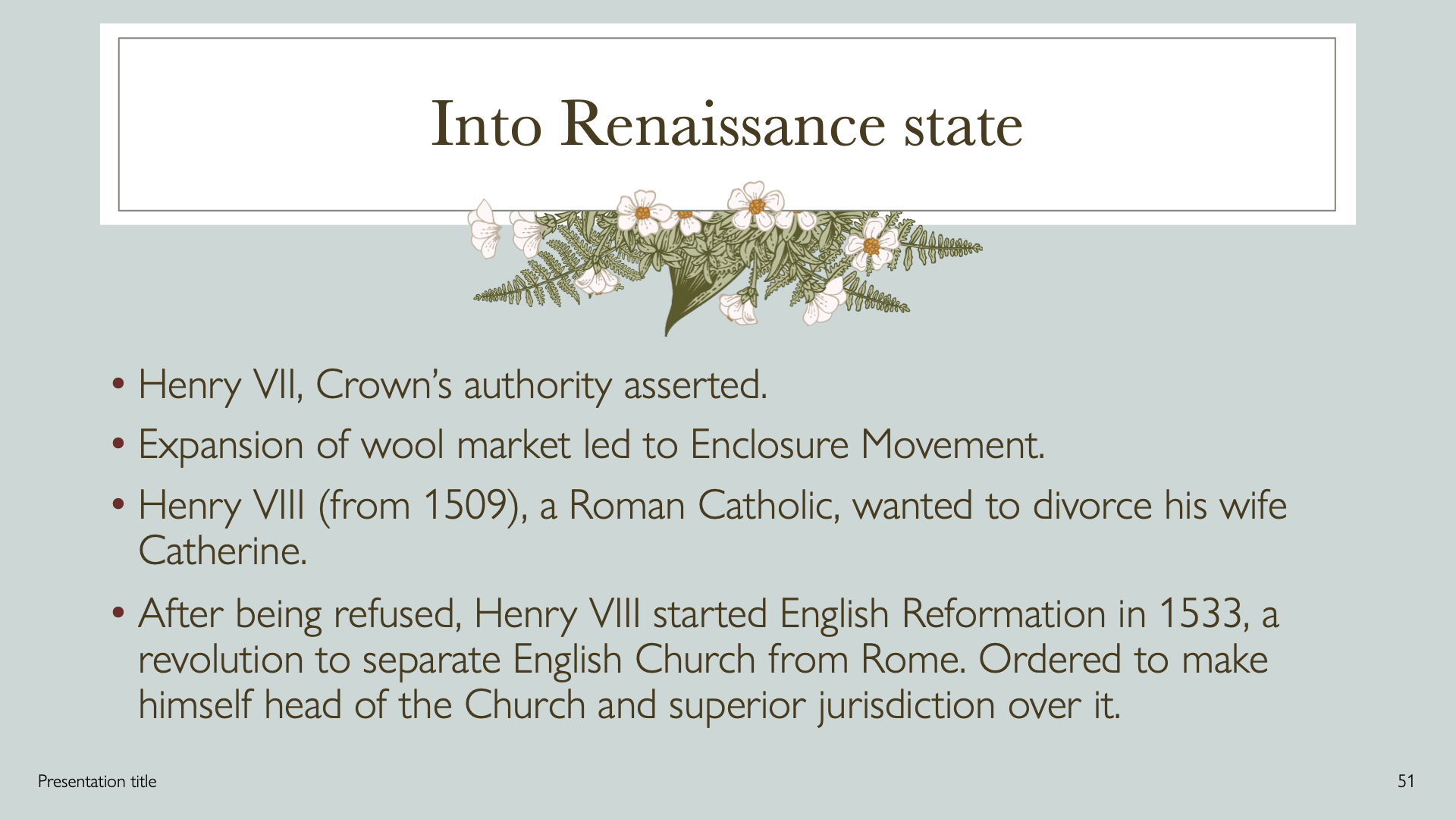 Into Renaissance state

• Henry VII, Crown's authority asserted.
• Expansion of wool market led to Enclosure Movement.
• Henry VIII (from 1509), a Roman Catholic, wanted to divorce his wife Catherine.
• After being refused, Henry VIII started English Reformation in 1533, a revolution to separate English Church from Rome. Ordered to make himself head of the Church and superior jurisdiction over it.

Presentation title

51